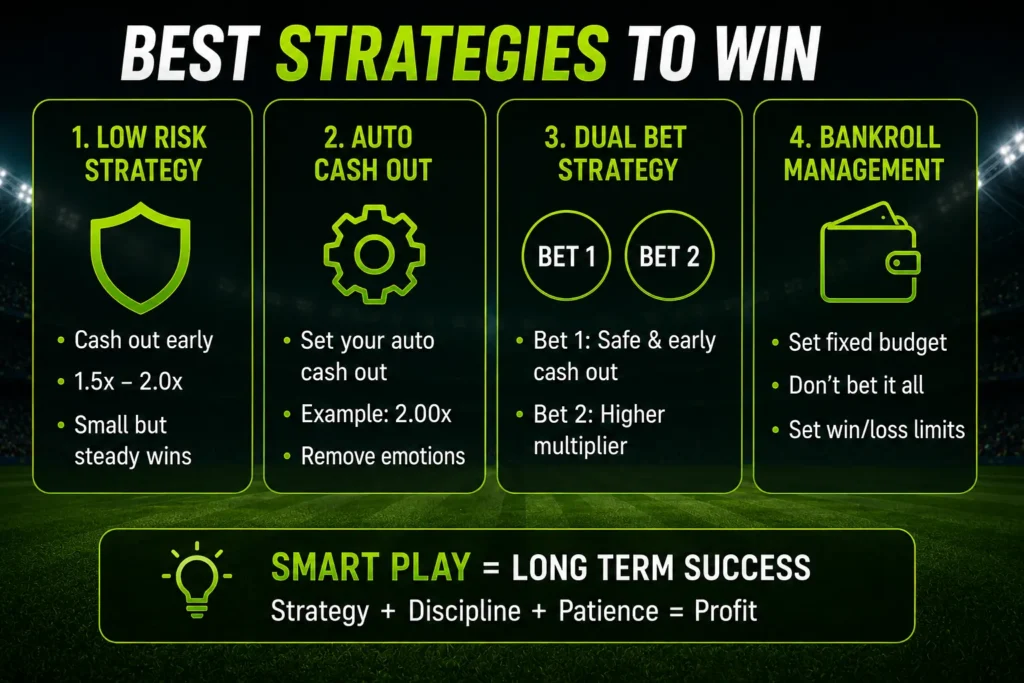 BEST STRATEGIES TO WIN

1. LOW RISK STRATEGY

• Cash out early
• 1.5x – 2.0x
• Small but steady wins

2. AUTO CASH OUT

• Set your auto cash out
• Example: 2.00x
• Remove emotions

3. DUAL BET STRATEGY

BET 1 BET 2

• Bet 1: Safe & early cash out
• Bet 2: Higher multiplier

4. BANKROLL MANAGEMENT

• Set fixed budget
• Don't bet it all
• Set win/loss limits

SMART PLAY = LONG TERM SUCCESS
Strategy + Discipline + Patience = Profit